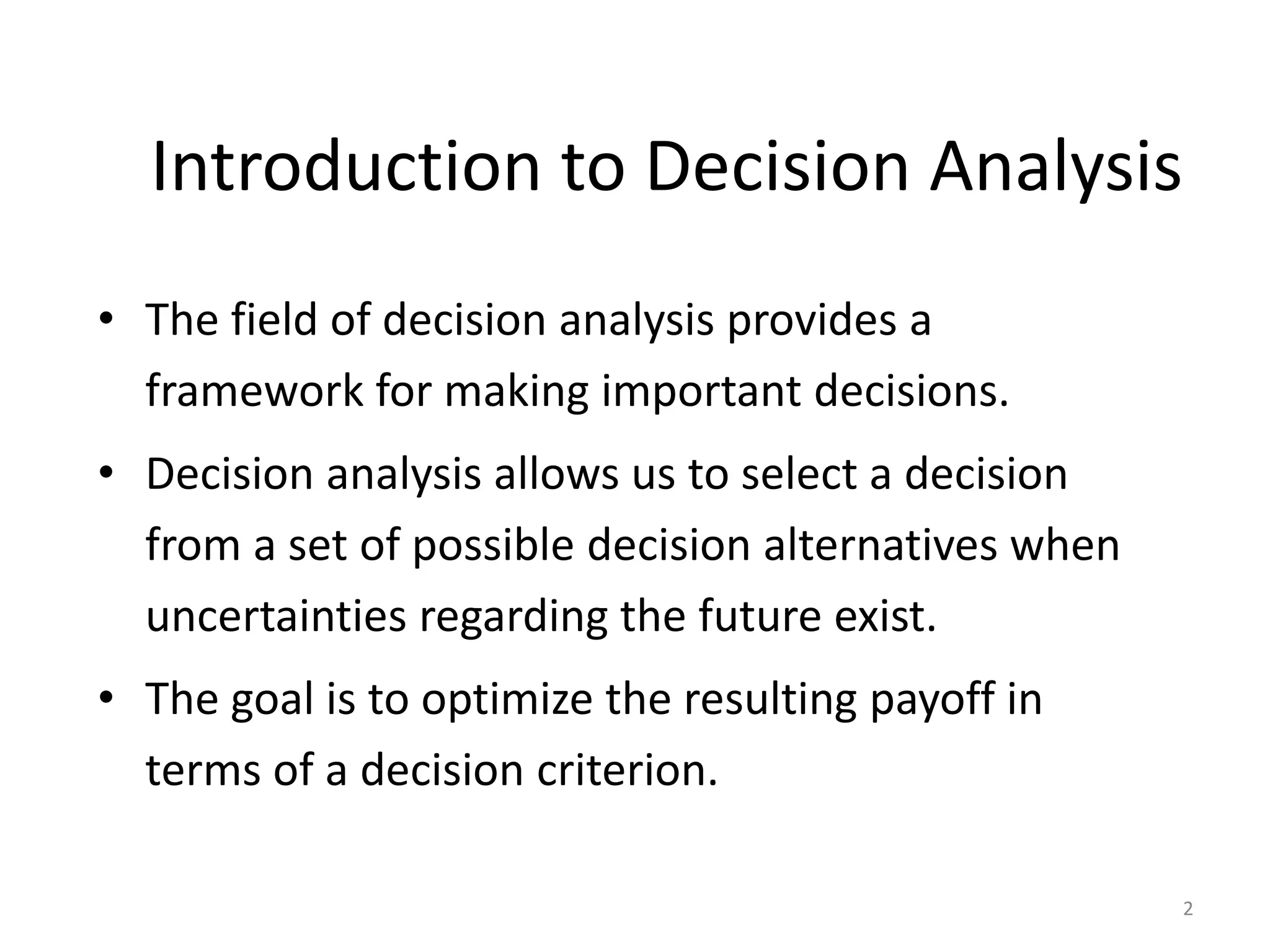 Introduction to Decision Analysis

• The field of decision analysis provides a framework for making important decisions.

• Decision analysis allows us to select a decision from a set of possible decision alternatives when uncertainties regarding the future exist.

• The goal is to optimize the resulting payoff in terms of a decision criterion.

2